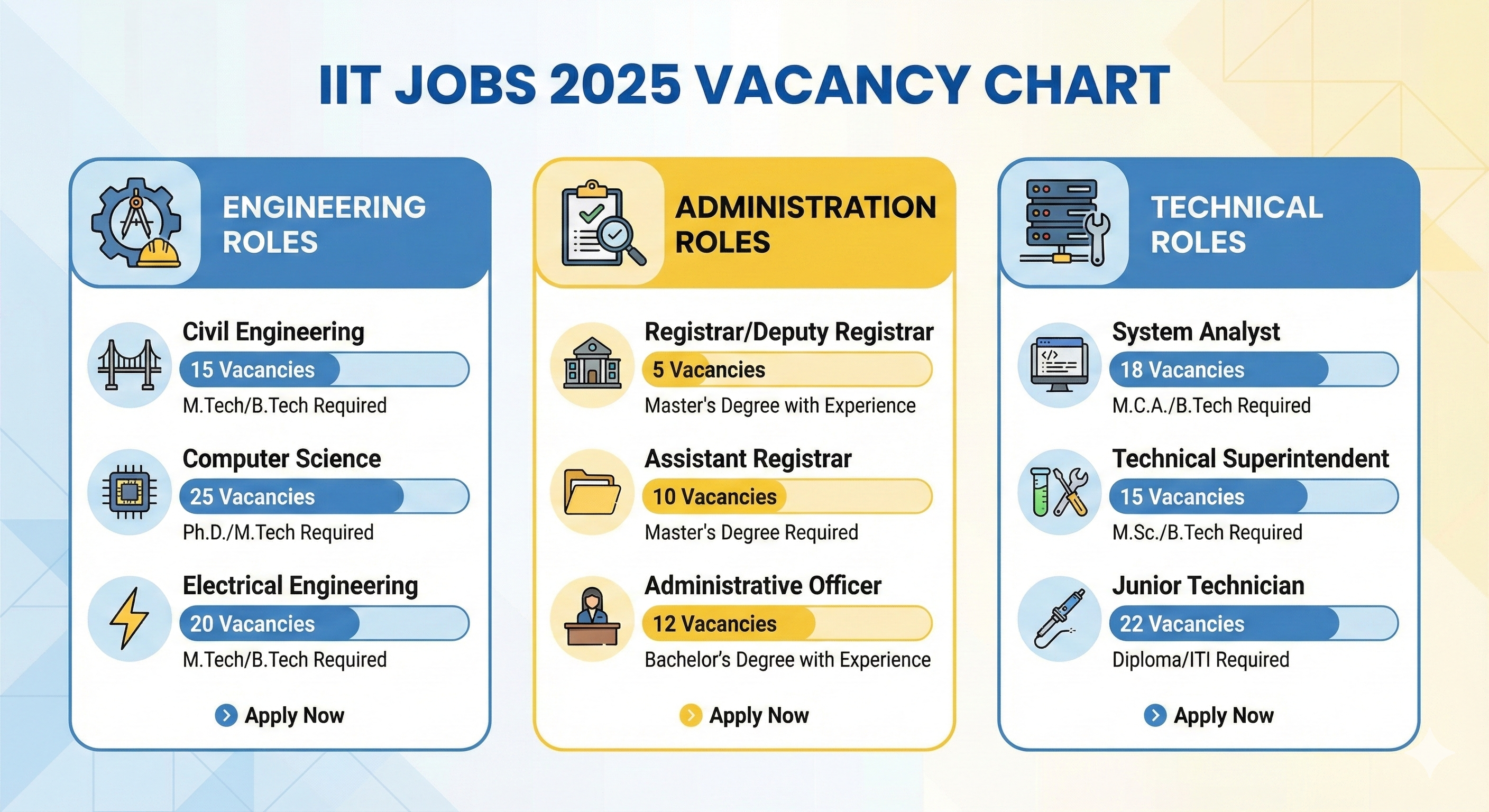 IIT JOBS 2025 VACANCY CHART

ENGINEERING ROLES

Civil Engineering
15 Vacancies
M.Tech/B.Tech Required

Computer Science
25 Vacancies
Ph.D./M.Tech Required

Electrical Engineering
20 Vacancies
M.Tech/B.Tech Required

Apply Now

ADMINISTRATION ROLES

Registrar/Deputy Registrar
5 Vacancies
Master's Degree with Experience

Assistant Registrar
10 Vacancies
Master's Degree Required

Administrative Officer
12 Vacancies
Bachelor's Degree with Experience

Apply Now

TECHNICAL ROLES

System Analyst
18 Vacancies
M.C.A./B.Tech Required

Technical Superintendent
15 Vacancies
M.Sc./B.Tech Required

Junior Technician
22 Vacancies
Diploma/ITI Required

Apply Now